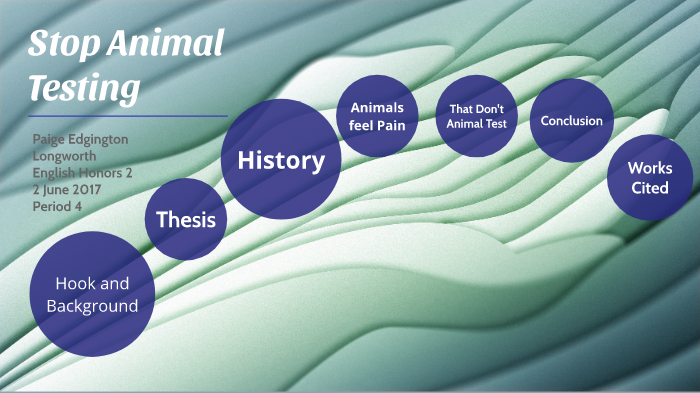 Stop Animal Testing

Paige Edgington
Longworth
English Honors 2
2 June 2017
Period 4

Hook and Background

Thesis

History

Animals feel Pain

That Don't Animal Test

Conclusion

Works Cited